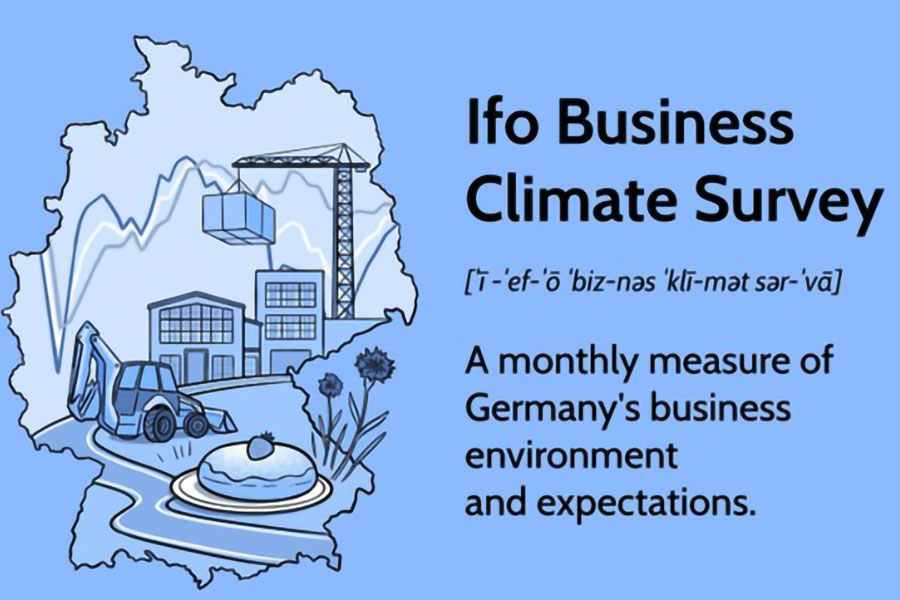 Ifo Business Climate Survey

[ˈī -ˈef-ˈō ˈbiz-nəs ˈklī-mət sər-ˈvā]

A monthly measure of Germany's business environment and expectations.